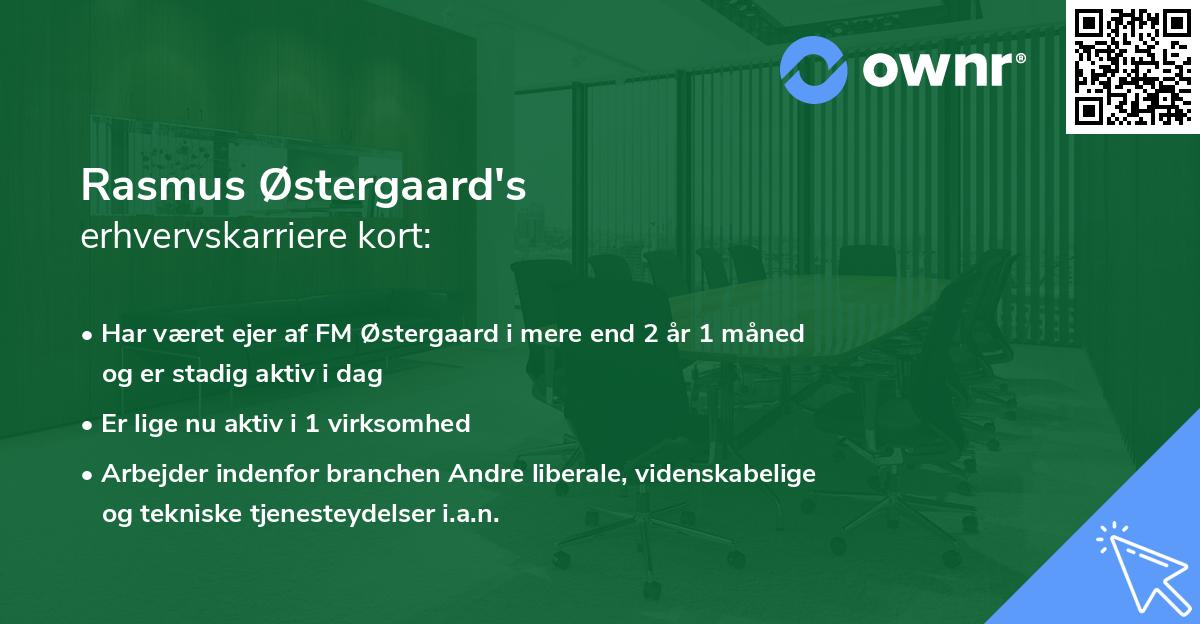 ownr®

Rasmus Østergaard's
erhvervskarriere kort:

• Har været ejer af FM Østergaard i mere end 2 år 1 måned og er stadig aktiv i dag

• Er lige nu aktiv i 1 virksomhed

• Arbejder indenfor branchen Andre liberale, videnskabelige og tekniske tjenesteydelser i.a.n.